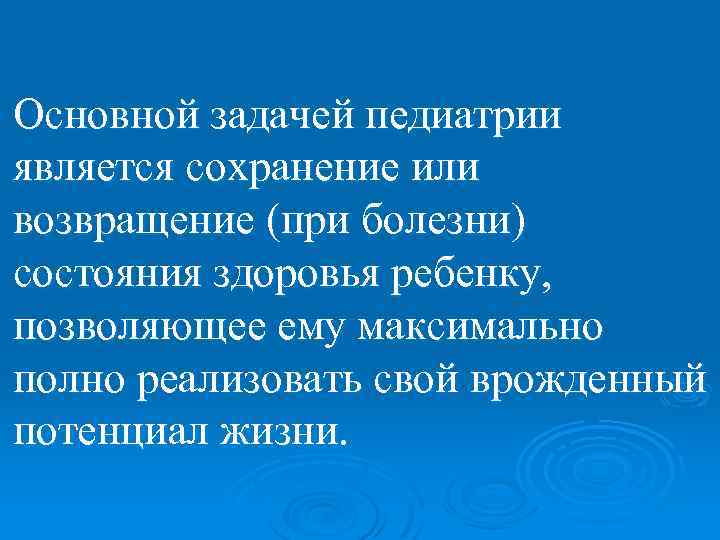 Основной задачей педиатрии является сохранение или возвращение (при болезни) состояния здоровья ребенку, позволяющее ему максимально полно реализовать свой врожденный потенциал жизни.